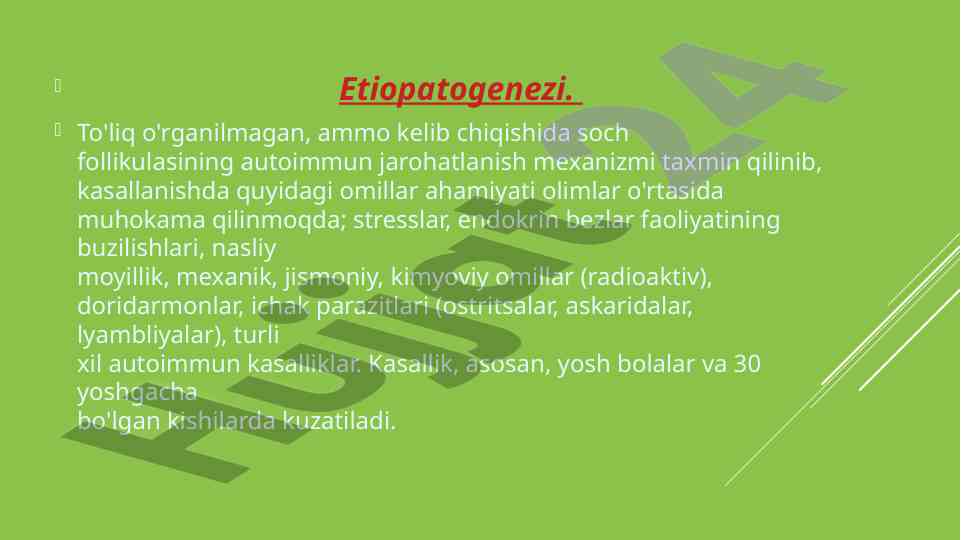 Etiopatogenezi.

To'liq o'rganilmagan, ammo kelib chiqishida soch follikulasining autoimmun jarohatlanish mexanizmi taxmin qilinib, kasallanishda quyidagi omillar ahamiyati olimlar o'rtasida muhokama qilinmoqda; stresslar, endokrin bezlar faoliyatining buzilishlari, nasliy moyillik, mexanik, jismoniy, kimyoviy omillar (radioaktiv), doridarmonlar, ichak parazitlari (ostritsalar, askaridalar, lyambliyalar), turli xil autoimmun kasalliklar. Kasallik, asosan, yosh bolalar va 30 yoshgacha bo'lgan kishilarda kuzatiladi.

Hujjat24